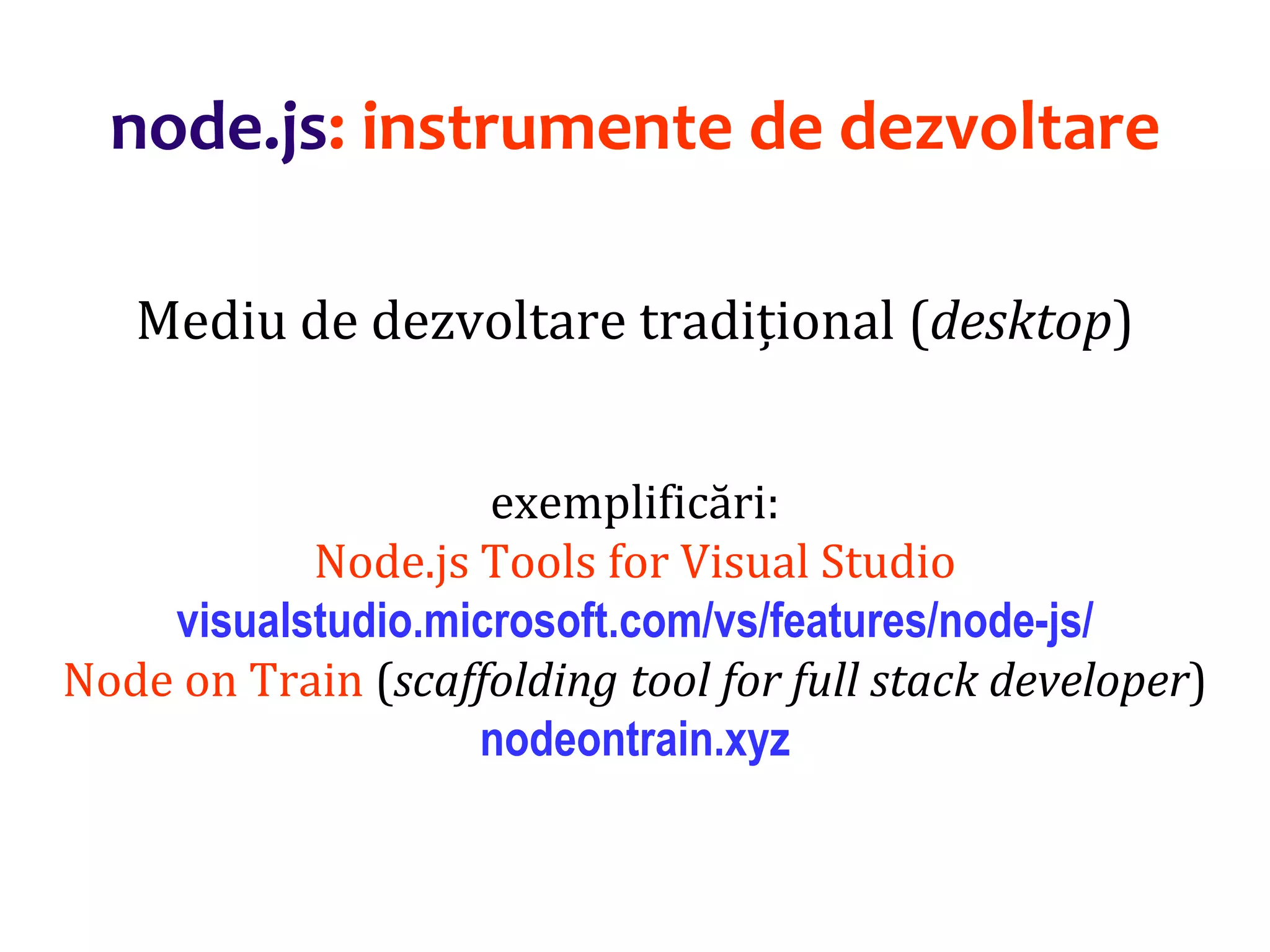 node.js: instrumente de dezvoltare

Mediu de dezvoltare tradițional (desktop)

exemplificări:
Node.js Tools for Visual Studio
visualstudio.microsoft.com/vs/features/node-js/
Node on Train (scaffolding tool for full stack developer)
nodeontrain.xyz